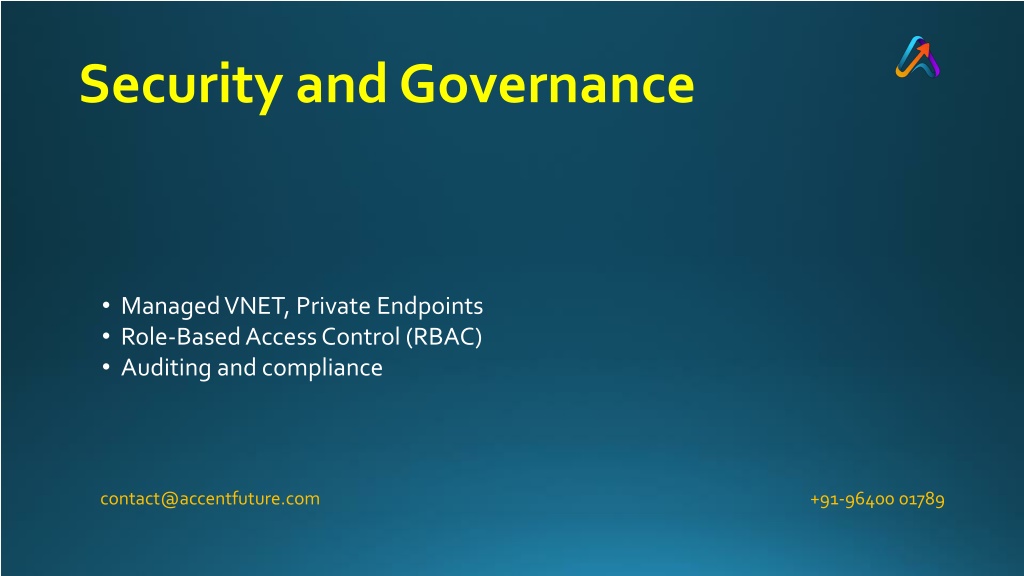 Security and Governance

• Managed VNET, Private Endpoints
• Role-Based Access Control (RBAC)
• Auditing and compliance

contact@accentfuture.com

+91-96400 01789